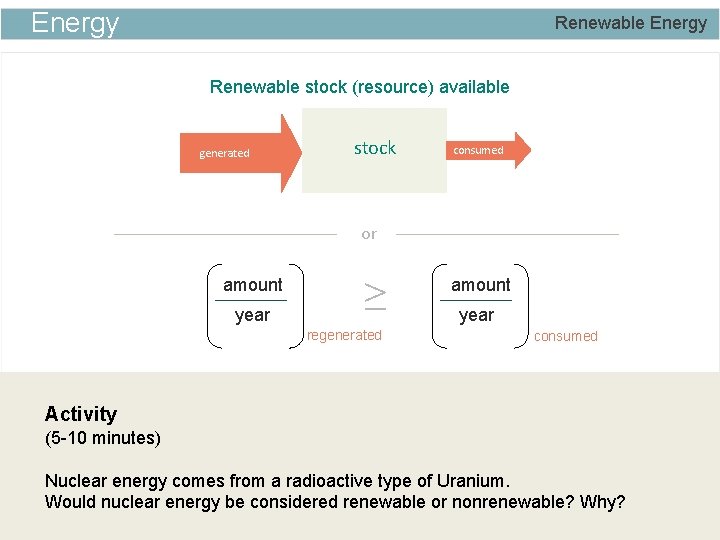 Energy

Renewable Energy

Renewable stock (resource) available

generated

stock

consumed

or

$\left(\frac{\text{amount}}{\text{year}}\right)_{\text{regenerated}} \geq \left(\frac{\text{amount}}{\text{year}}\right)_{\text{consumed}}$

Activity
(5-10 minutes)

Nuclear energy comes from a radioactive type of Uranium.
Would nuclear energy be considered renewable or nonrenewable? Why?